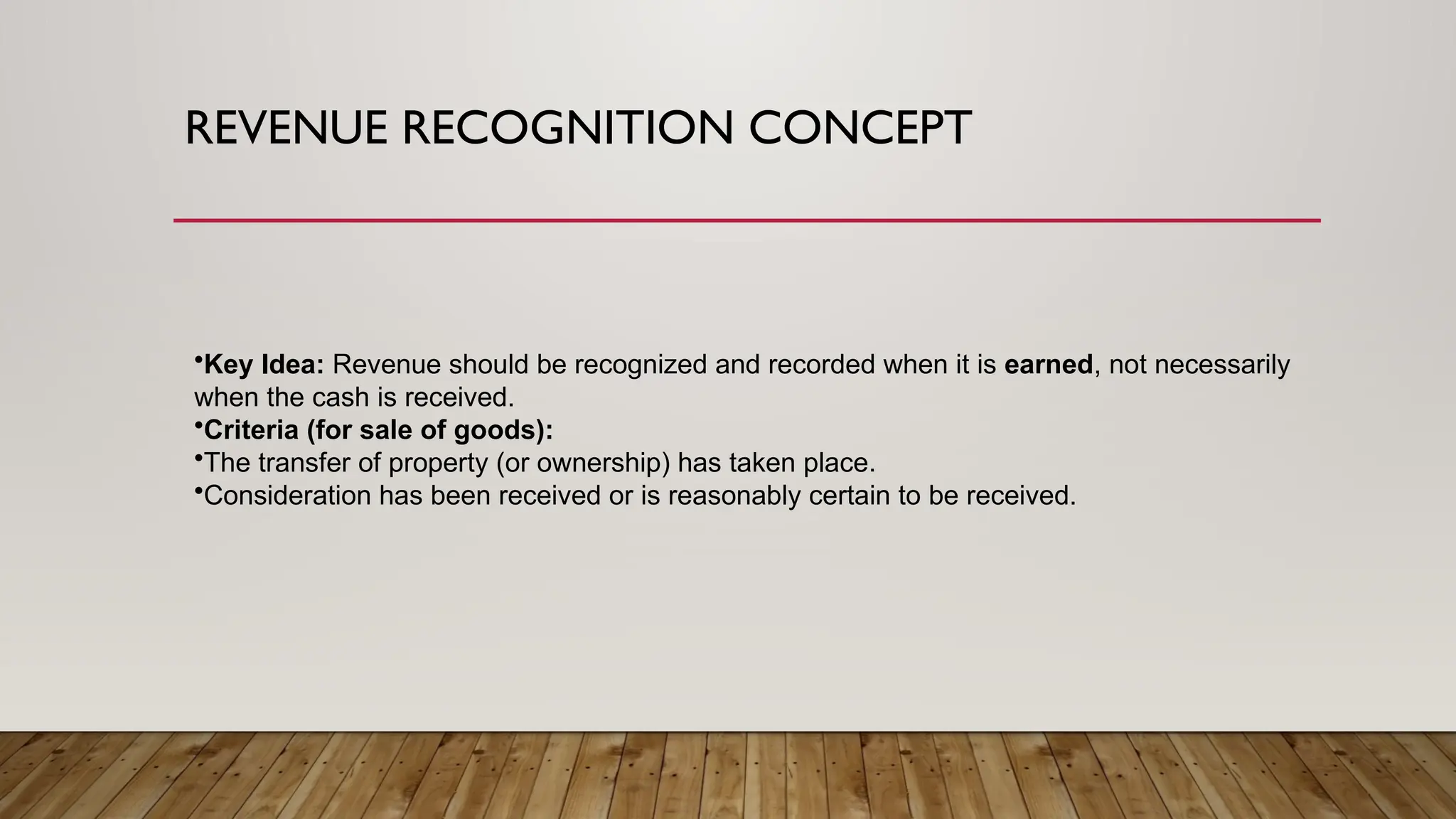 REVENUE RECOGNITION CONCEPT

•Key Idea: Revenue should be recognized and recorded when it is earned, not necessarily when the cash is received.
•Criteria (for sale of goods):
•The transfer of property (or ownership) has taken place.
•Consideration has been received or is reasonably certain to be received.